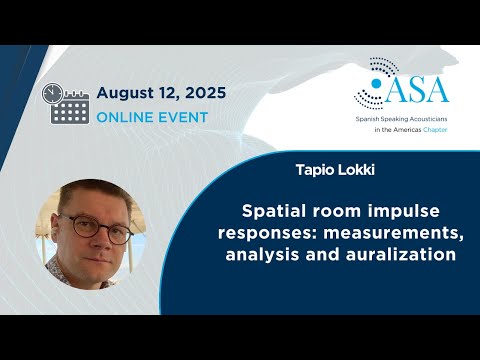 August 12, 2025
ONLINE EVENT

ASA
Spanish Speaking Acousticians in the Americas Chapter

Tapio Lokki

Spatial room impulse responses: measurements, analysis and auralization